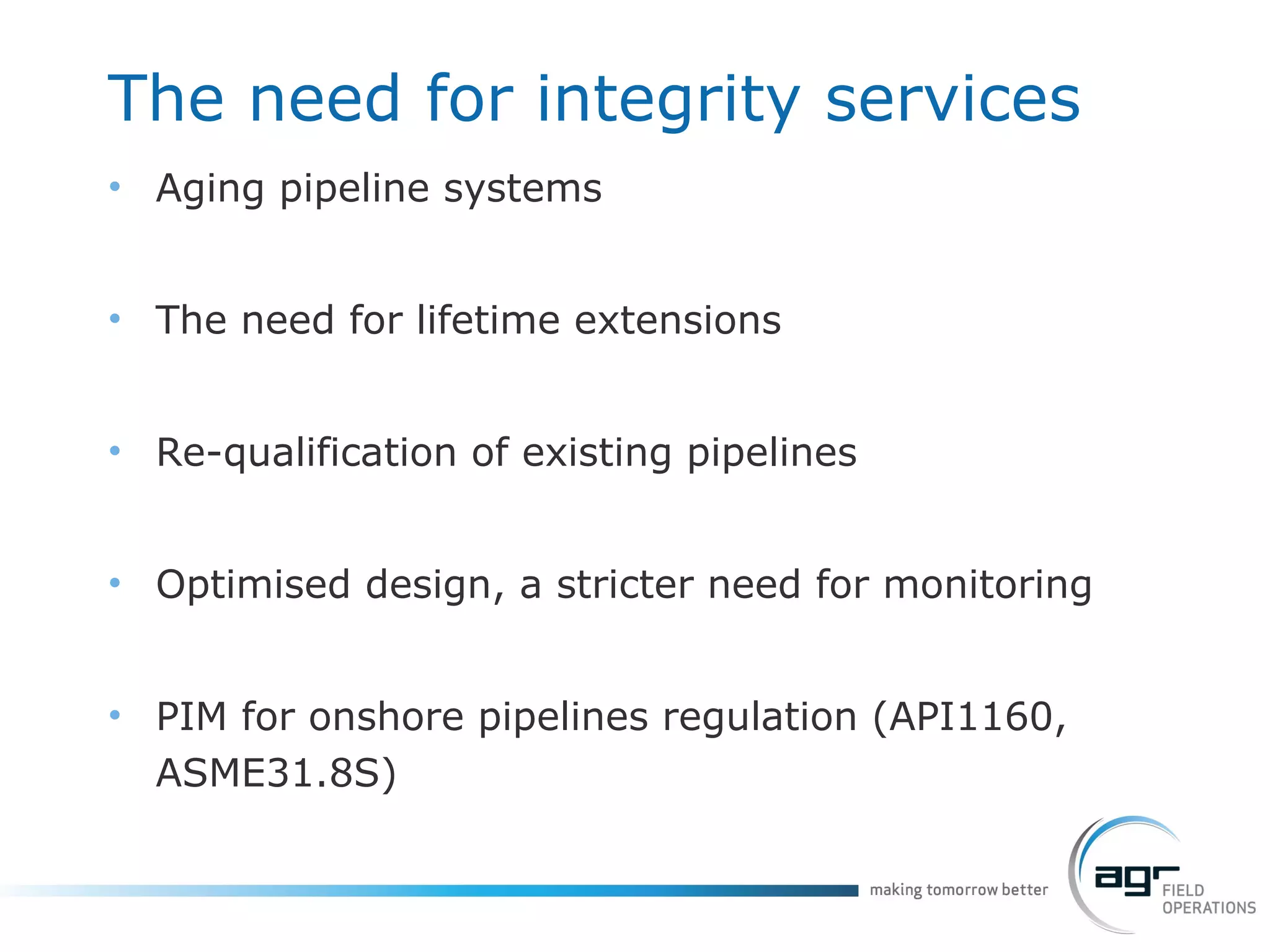 The need for integrity services

• Aging pipeline systems

• The need for lifetime extensions

• Re-qualification of existing pipelines

• Optimised design, a stricter need for monitoring

• PIM for onshore pipelines regulation (API1160, ASME31.8S)

making tomorrow better

agr FIELD OPERATIONS